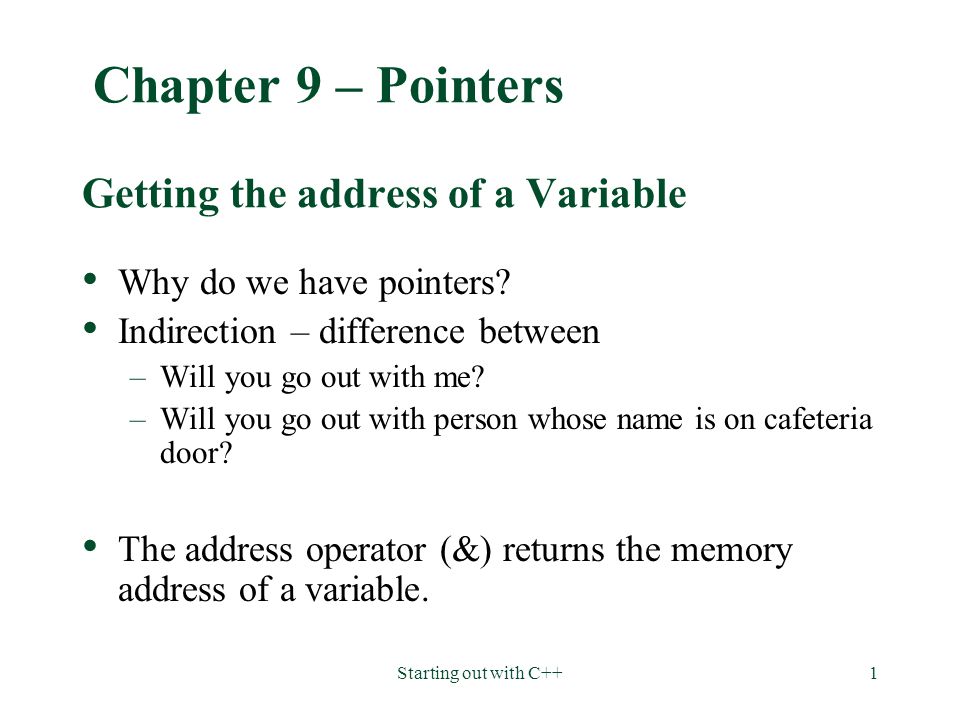 Chapter 9 – Pointers

Getting the address of a Variable

• Why do we have pointers?
• Indirection – difference between
  – Will you go out with me?
  – Will you go out with person whose name is on cafeteria door?

• The address operator (&) returns the memory address of a variable.

Starting out with C++

1